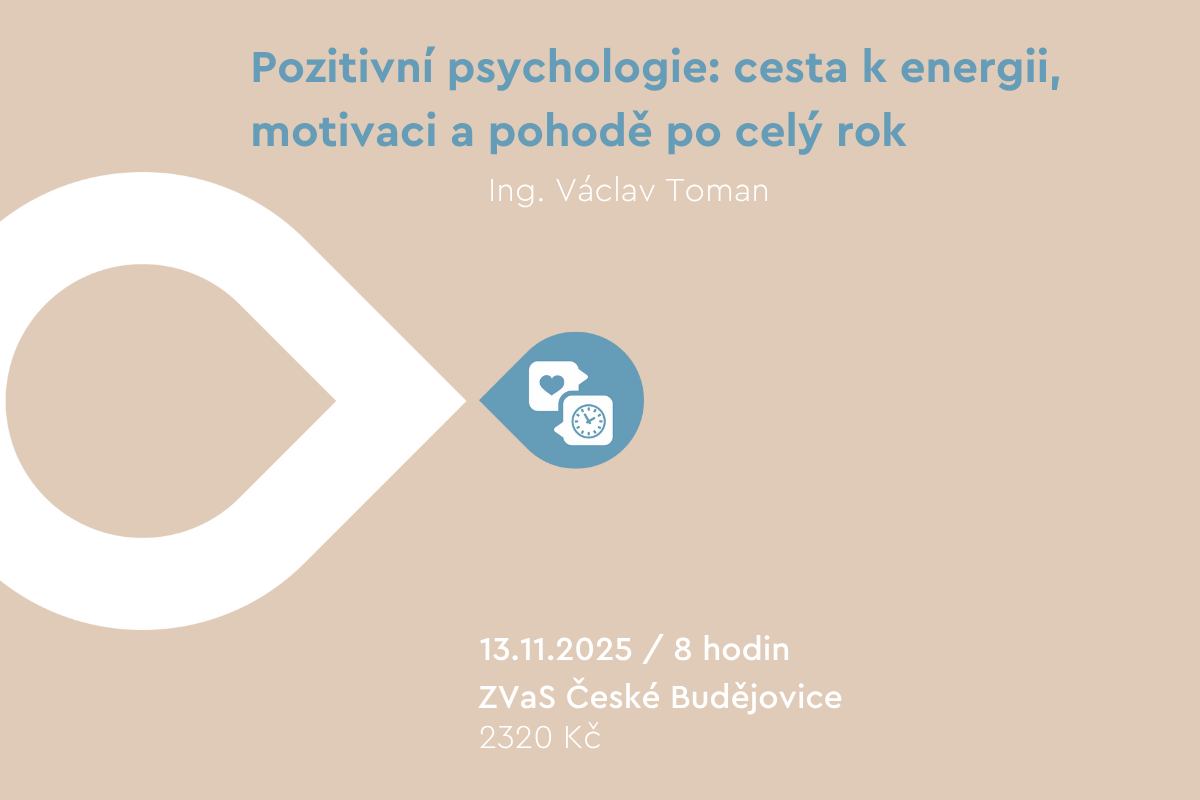 Pozitivní psychologie: cesta k energii, motivaci a pohodě po celý rok

Ing. Václav Toman

13.11.2025 / 8 hodin

ZVaS České Budějovice

2320 Kč